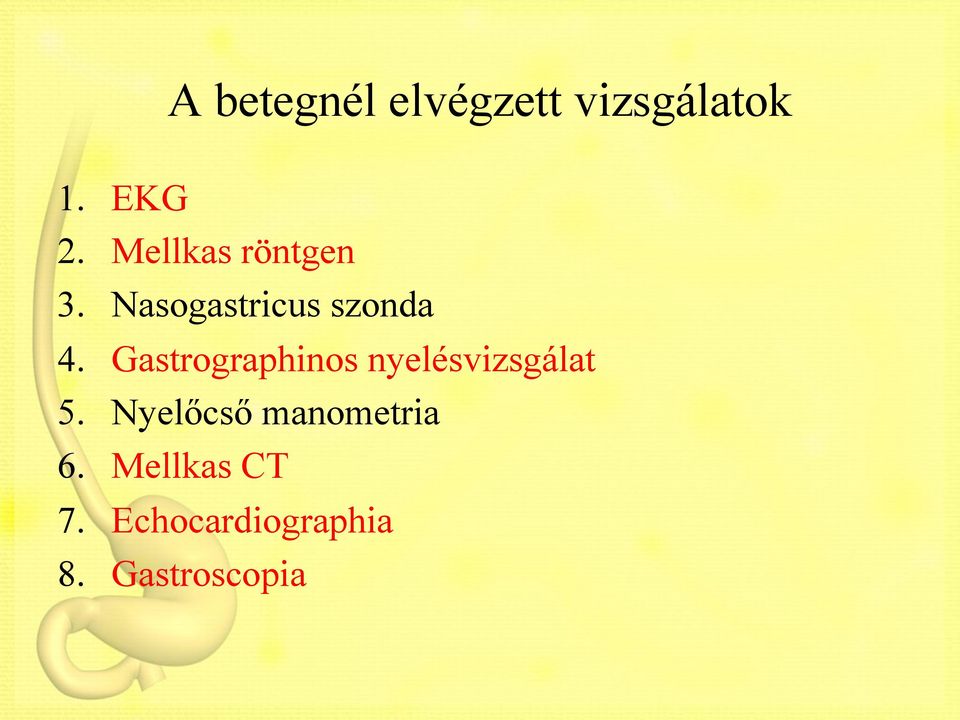 A betegnél elvégzett vizsgálatok

1. EKG
2. Mellkas röntgen
3. Nasogastricus szonda
4. Gastrographinos nyelésvizsgálat
5. Nyelőcső manometria
6. Mellkas CT
7. Echocardiographia
8. Gastroscopia